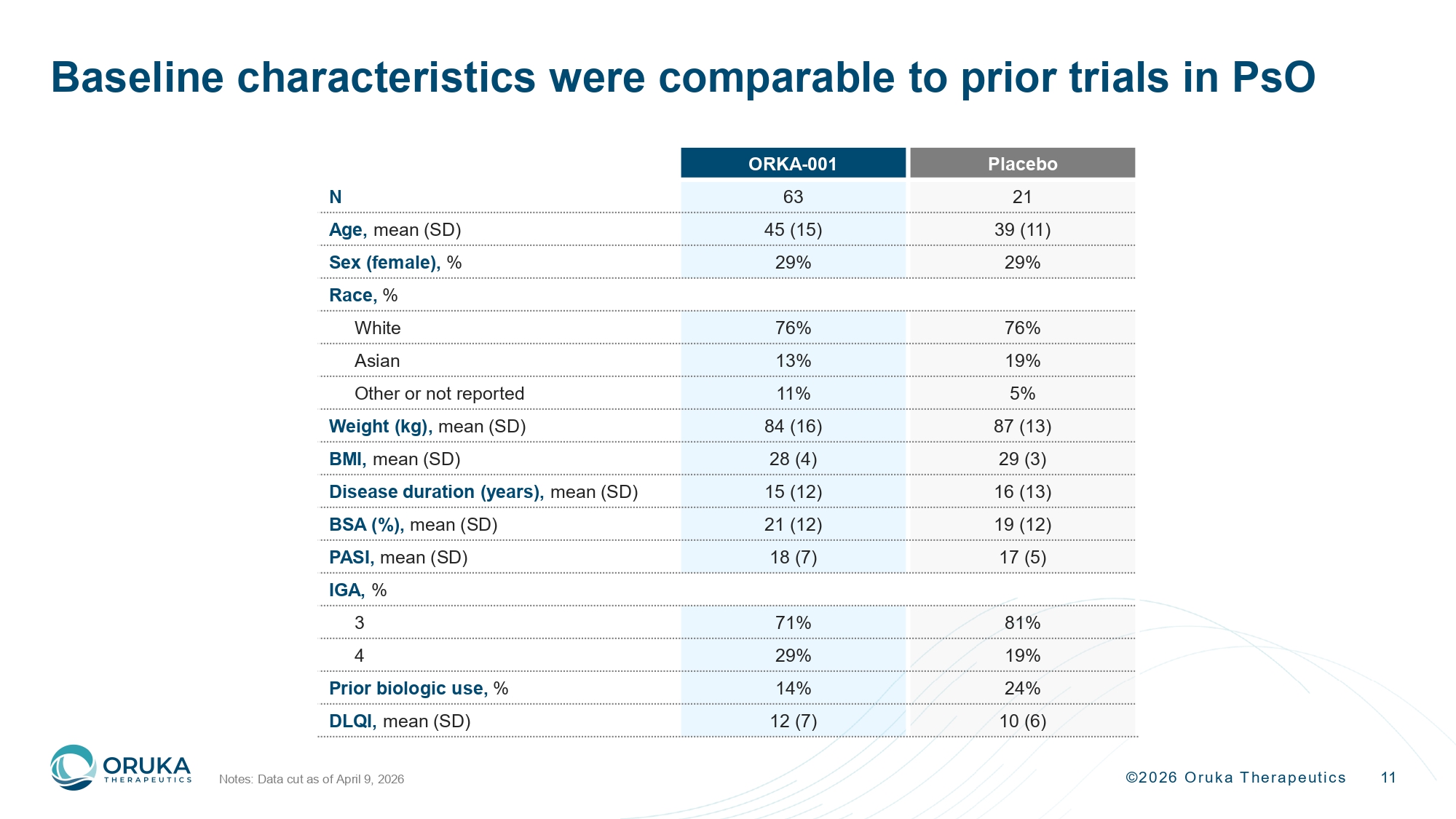 Baseline characteristics were comparable to prior trials in PsO

| | ORKA-001 | Placebo |
|---|---|---|
| N | 63 | 21 |
| Age, mean (SD) | 45 (15) | 39 (11) |
| Sex (female), % | 29% | 29% |
| Race, % | | |
| White | 76% | 76% |
| Asian | 13% | 19% |
| Other or not reported | 11% | 5% |
| Weight (kg), mean (SD) | 84 (16) | 87 (13) |
| BMI, mean (SD) | 28 (4) | 29 (3) |
| Disease duration (years), mean (SD) | 15 (12) | 16 (13) |
| BSA (%), mean (SD) | 21 (12) | 19 (12) |
| PASI, mean (SD) | 18 (7) | 17 (5) |
| IGA, % | | |
| 3 | 71% | 81% |
| 4 | 29% | 19% |
| Prior biologic use, % | 14% | 24% |
| DLQI, mean (SD) | 12 (7) | 10 (6) |

ORUKA THERAPEUTICS

Notes: Data cut as of April 9, 2026

©2026 Oruka Therapeutics 11